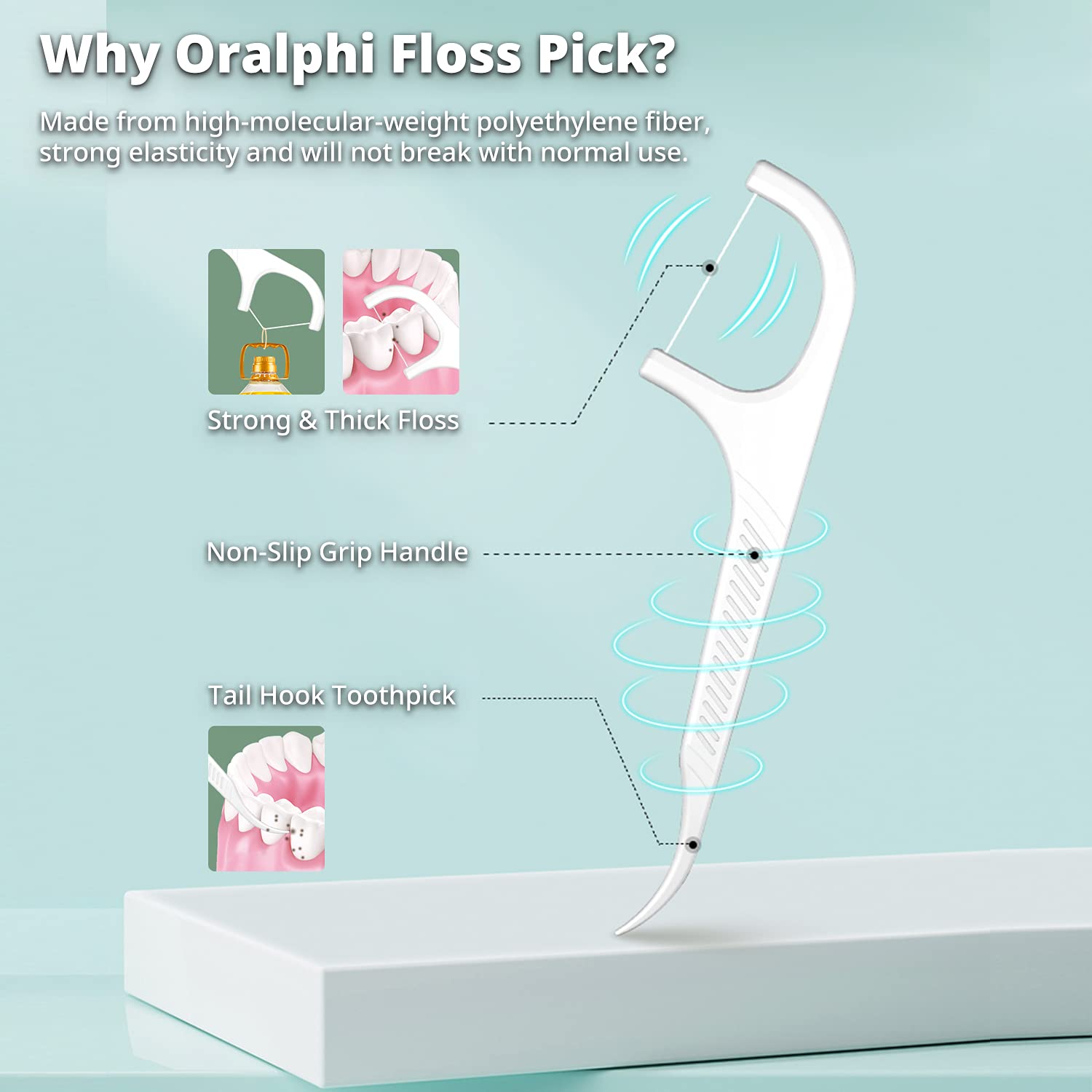 Why Oralphi Floss Pick?

Made from high-molecular-weight polyethylene fiber, strong elasticity and will not break with normal use.

Strong & Thick Floss

Non-Slip Grip Handle

Tail Hook Toothpick